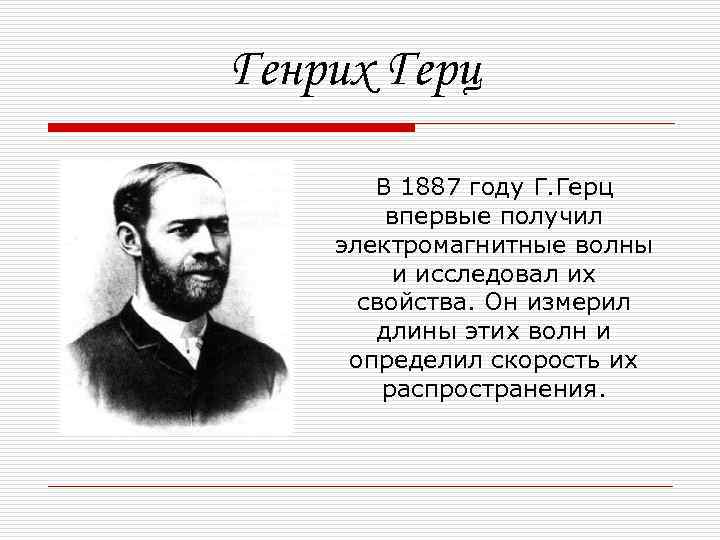 Генрих Герц

В 1887 году Г.Герц впервые получил электромагнитные волны и исследовал их свойства. Он измерил длины этих волн и определил скорость их распространения.